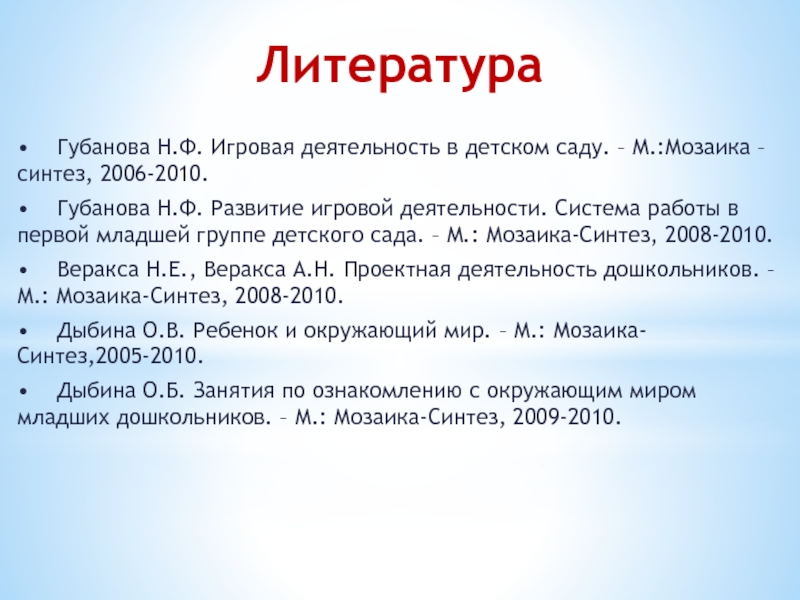 Литература

• Губанова Н.Ф. Игровая деятельность в детском саду. – М.:Мозаика – синтез, 2006-2010.

• Губанова Н.Ф. Развитие игровой деятельности. Система работы в первой младшей группе детского сада. – М.: Мозаика-Синтез, 2008-2010.

• Веракса Н.Е., Веракса А.Н. Проектная деятельность дошкольников. – М.: Мозаика-Синтез, 2008-2010.

• Дыбина О.В. Ребенок и окружающий мир. – М.: Мозаика-Синтез,2005-2010.

• Дыбина О.Б. Занятия по ознакомлению с окружающим миром младших дошкольников. – М.: Мозаика-Синтез, 2009-2010.